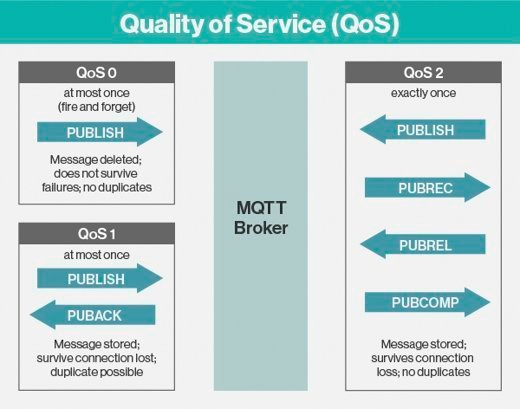 Quality of Service (QoS)

QoS 0

at most once
(fire and forget)

PUBLISH

Message deleted;
does not survive
failures; no duplicates

QoS 1

at most once

PUBLISH

PUBACK

Message stored;
survive connection lost;
duplicate possible

MQTT
Broker

QoS 2

exactly once

PUBLISH

PUBREC

PUBREL

PUBCOMP

Message stored;
survives connection
loss; no duplicates